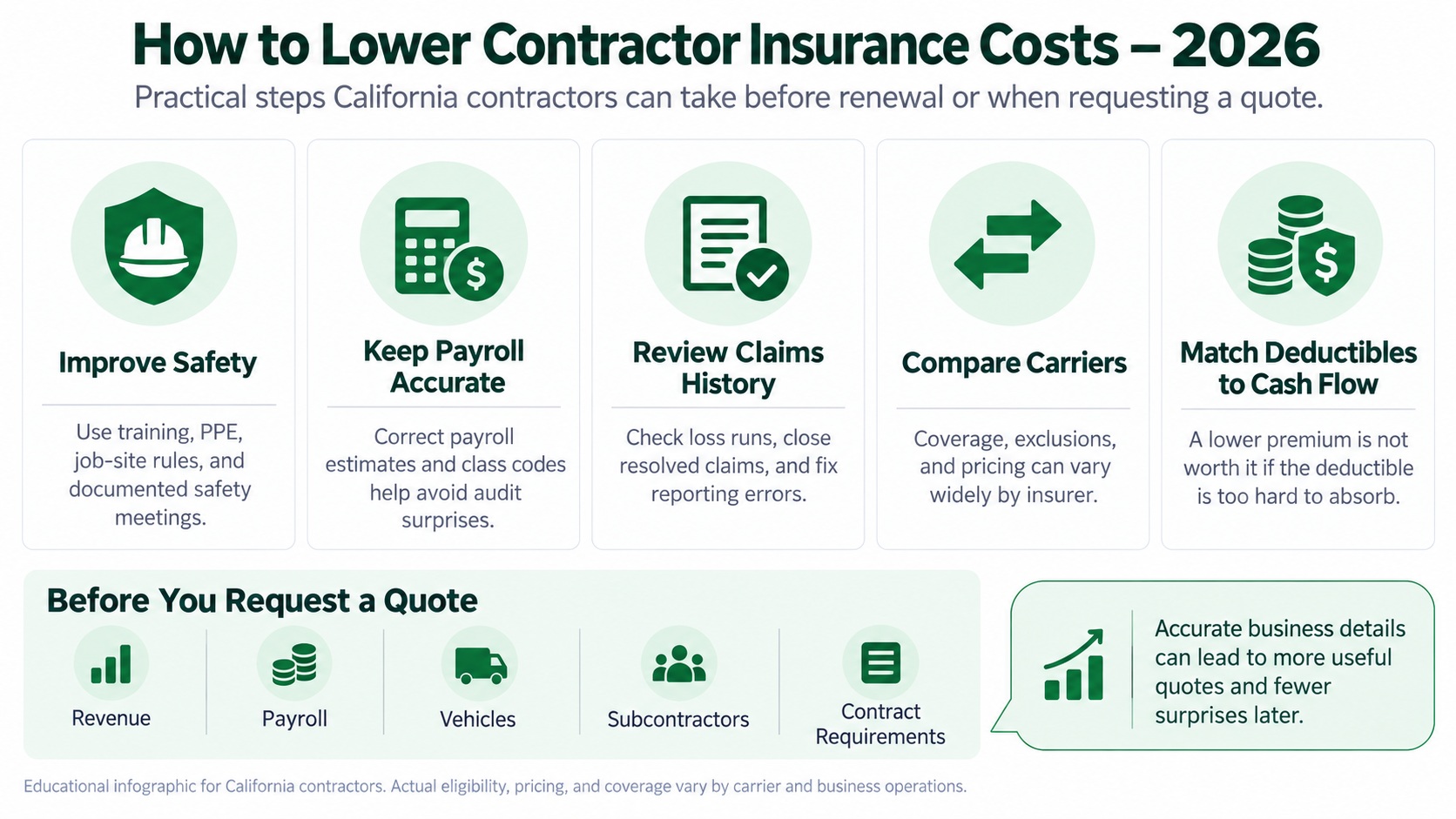 How to Lower Contractor Insurance Costs – 2026

Practical steps California contractors can take before renewal or when requesting a quote.

Improve Safety

Use training, PPE, job-site rules, and documented safety meetings.

Keep Payroll Accurate

Correct payroll estimates and class codes help avoid audit surprises.

Review Claims History

Check loss runs, close resolved claims, and fix reporting errors.

Compare Carriers

Coverage, exclusions, and pricing can vary widely by insurer.

Match Deductibles to Cash Flow

A lower premium is not worth it if the deductible is too hard to absorb.

Before You Request a Quote

Revenue

Payroll

Vehicles

Subcontractors

Contract Requirements

Accurate business details can lead to more useful quotes and fewer surprises later.

Educational infographic for California contractors. Actual eligibility, pricing, and coverage vary by carrier and business operations.